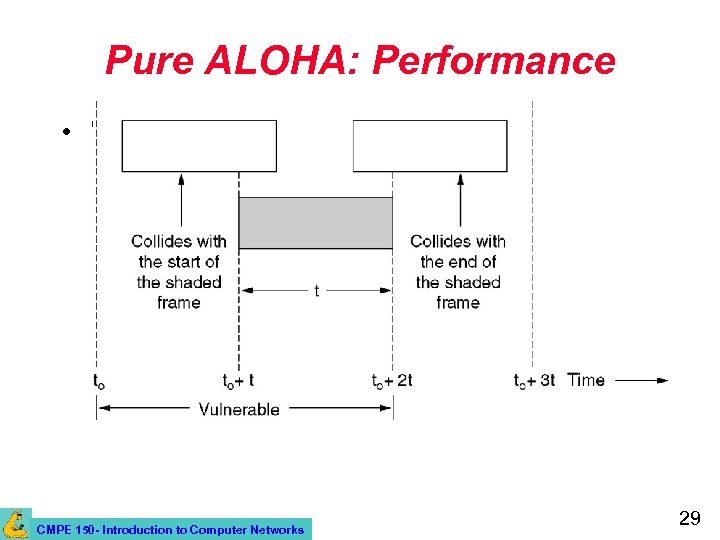 Pure ALOHA: Performance

•

Collides with the start of the shaded frame

t

Collides with the end of the shaded frame

$t_o$

$t_o + t$

$t_o + 2t$

$t_o + 3t$ Time

Vulnerable

CMPE 150- Introduction to Computer Networks

29